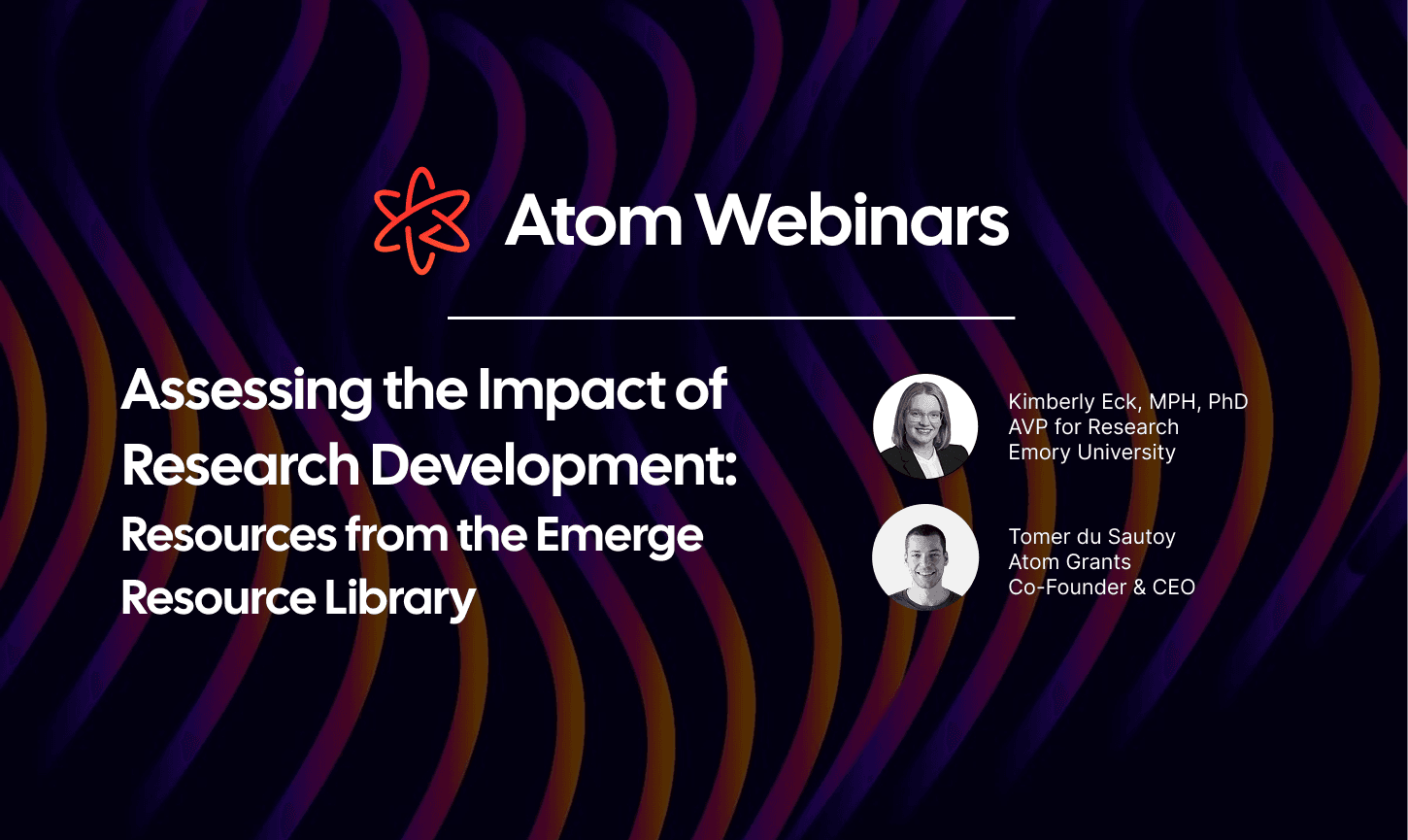 Atom Webinars

Assessing the Impact of Research Development: Resources from the Emerge Resource Library

Kimberly Eck, MPH, PhD
AVP for Research
Emory University

Tomer du Sautoy
Atom Grants
Co-Founder & CEO